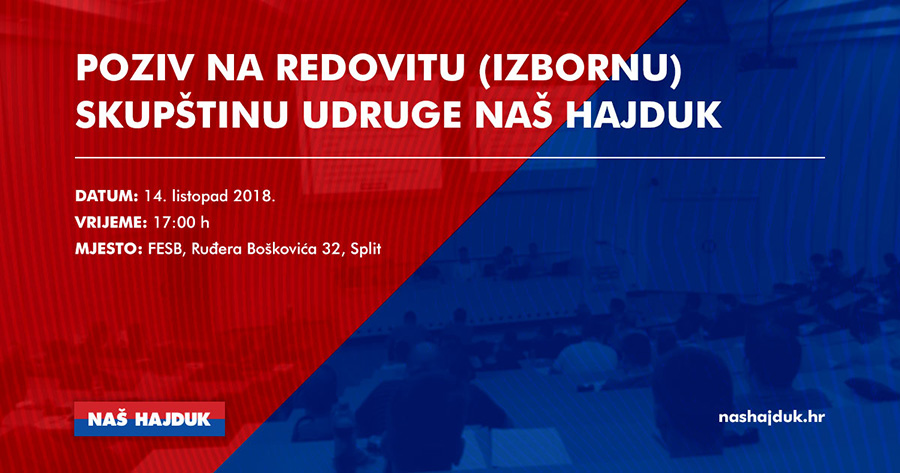 POZIV NA REDOVITU (IZBORNU) SKUPŠTINU UDRUGE NAŠ HAJDUK

DATUM: 14. listopad 2018.
VRIJEME: 17:00 h
MJESTO: FESB, Ruđera Boškovića 32, Split

NAŠ HAJDUK

nashajduk.hr